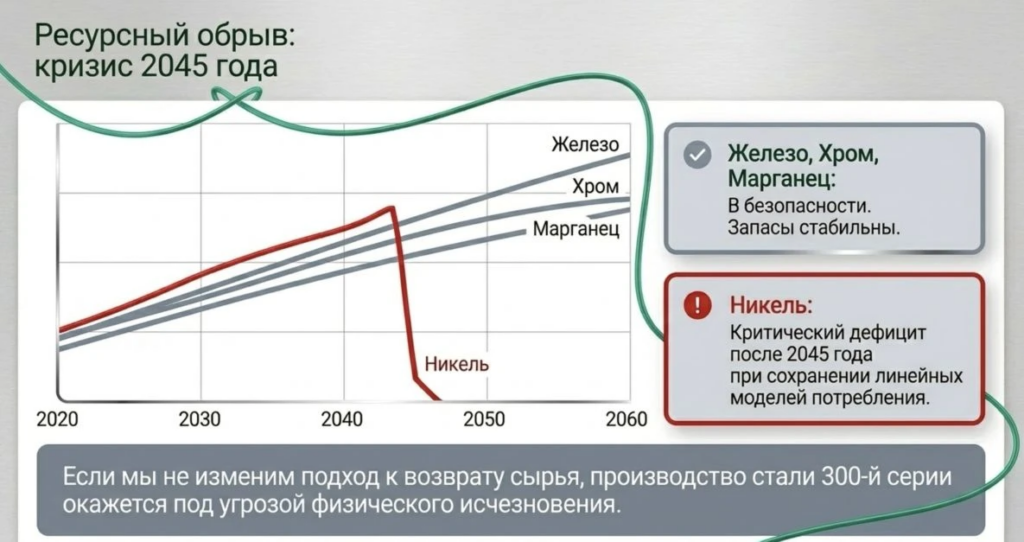 Ресурсный обрыв: кризис 2045 года

Железо
Хром
Марганец
Никель

2020
2030
2040
2050
2060

Железо, Хром, Марганец:
В безопасности. Запасы стабильны.

Никель:
Критический дефицит после 2045 года при сохранении линейных моделей потребления.

Если мы не изменим подход к возврату сырья, производство стали 300-й серии окажется под угрозой физического исчезновения.